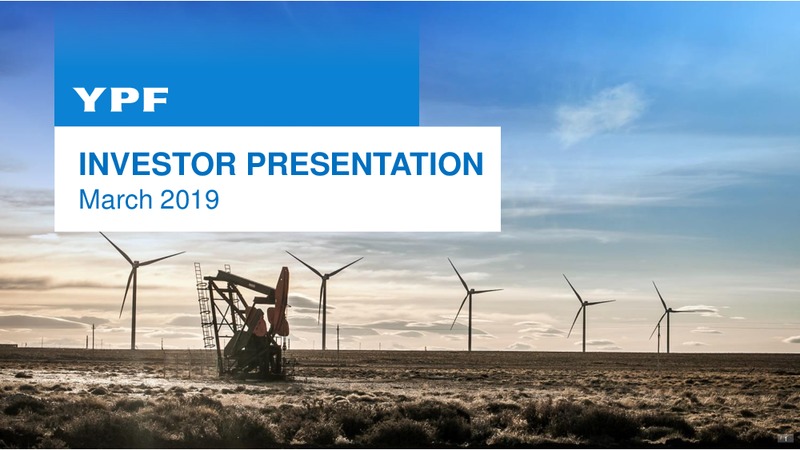 YPF

INVESTOR PRESENTATION
March 2019

1